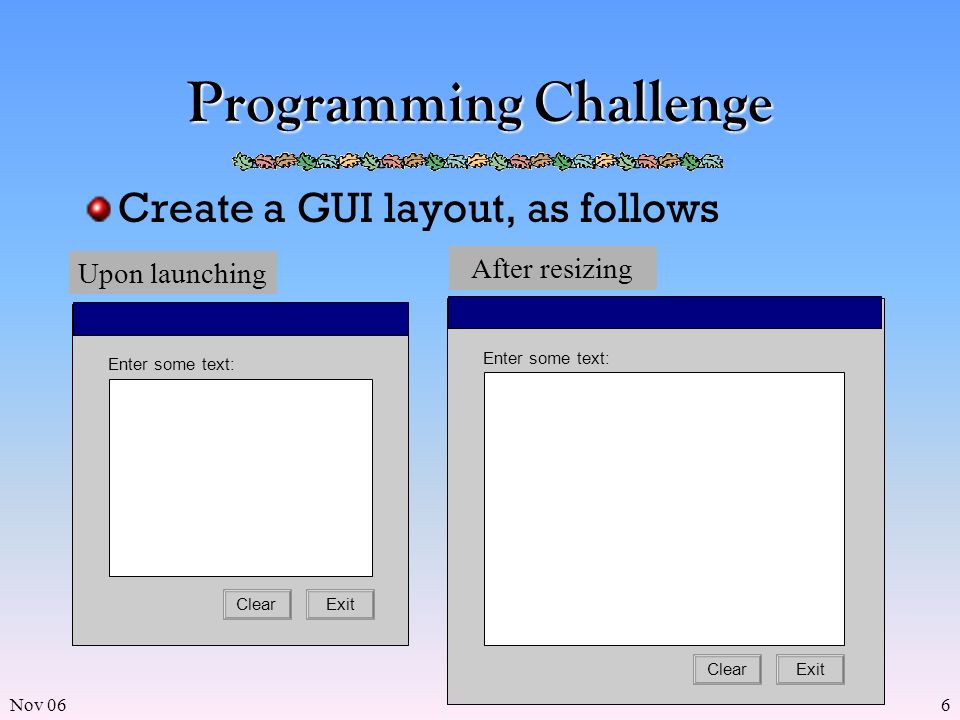 Programming Challenge

Create a GUI layout, as follows

Upon launching

Enter some text:

Clear Exit

After resizing

Enter some text:

Clear Exit

Nov 06

6